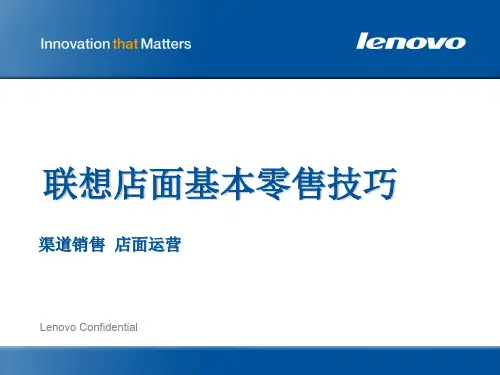 Innovation that Matters

lenovo

联想店面基本零售技巧

渠道销售 店面运营

Lenovo Confidential